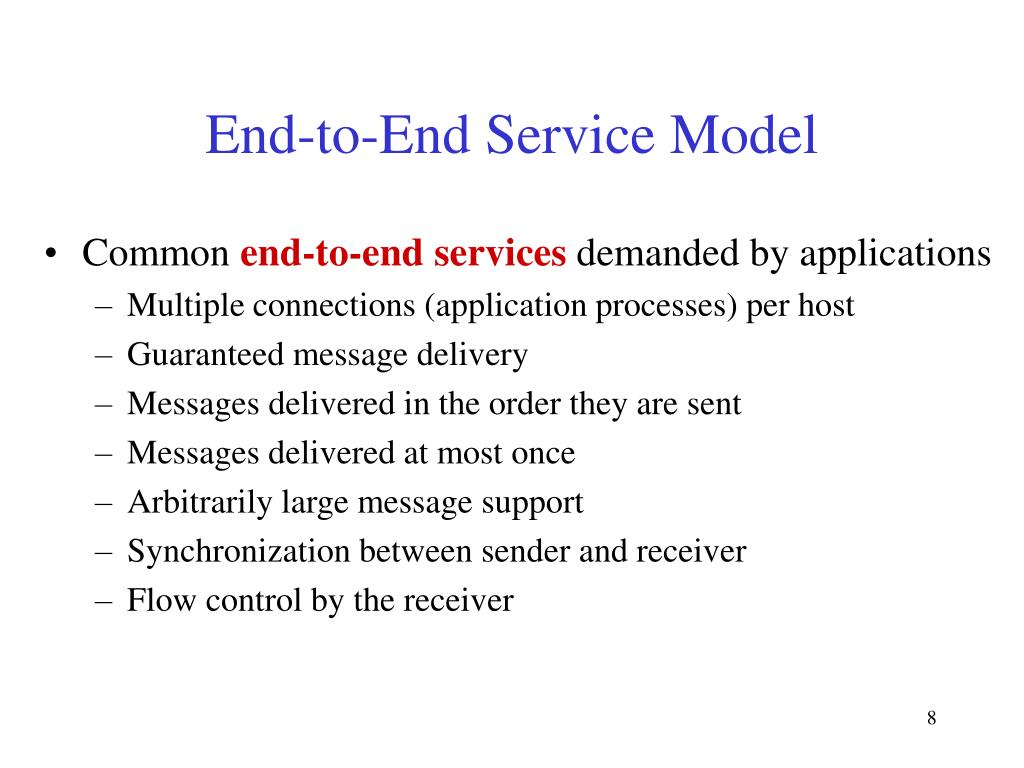 End-to-End Service Model

• Common end-to-end services demanded by applications
– Multiple connections (application processes) per host
– Guaranteed message delivery
– Messages delivered in the order they are sent
– Messages delivered at most once
– Arbitrarily large message support
– Synchronization between sender and receiver
– Flow control by the receiver

8